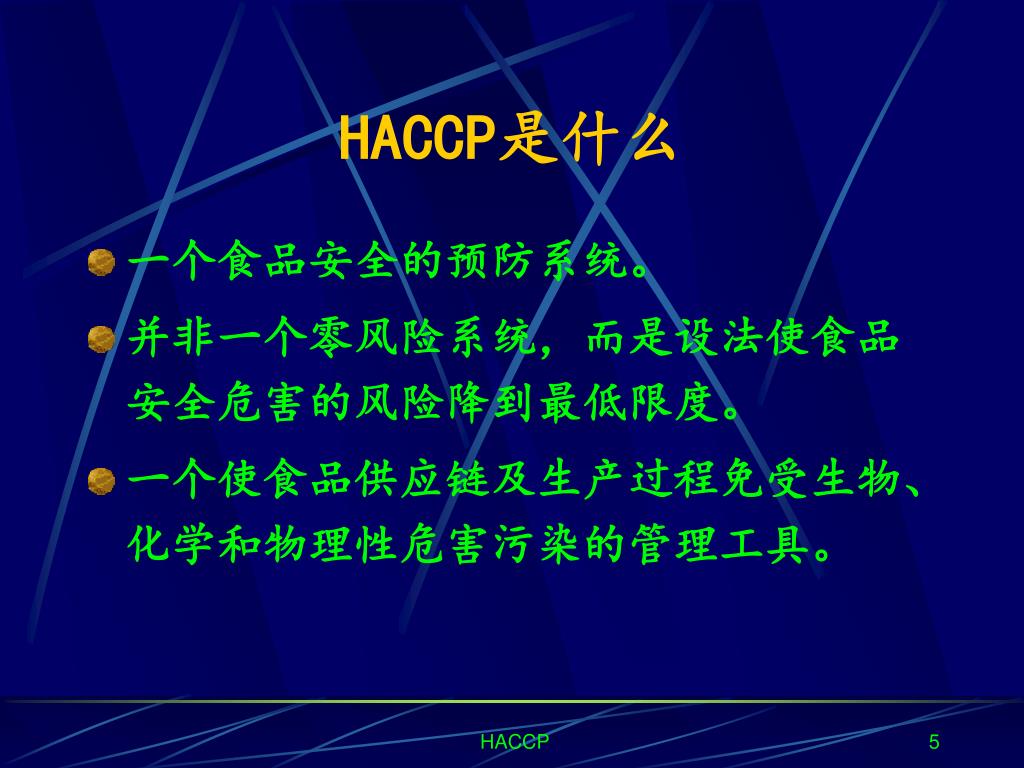 HACCP是什么

一个食品安全的预防系统。

并非一个零风险系统，而是设法使食品安全危害的风险降到最低限度。

一个使食品供应链及生产过程免受生物、化学和物理性危害污染的管理工具。

HACCP

5